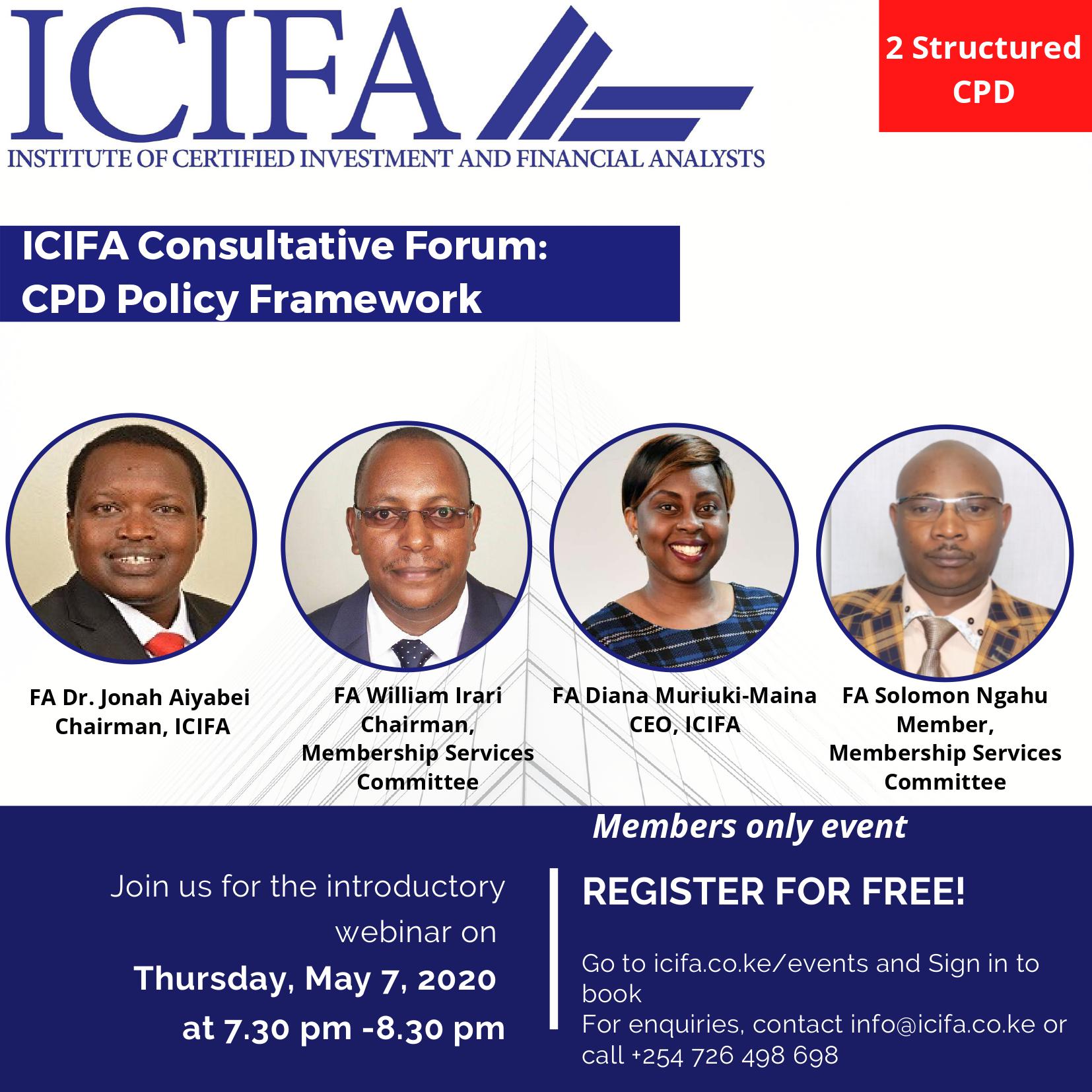 ICIFA
INSTITUTE OF CERTIFIED INVESTMENT AND FINANCIAL ANALYSTS

2 Structured CPD

ICIFA Consultative Forum: CPD Policy Framework

FA Dr. Jonah Aiyabei
Chairman, ICIFA

FA William Irari
Chairman, Membership Services Committee

FA Diana Muriuki-Maina
CEO, ICIFA

FA Solomon Ngahu
Member, Membership Services Committee

Members only event

Join us for the introductory webinar on
Thursday, May 7, 2020
at 7.30 pm -8.30 pm

REGISTER FOR FREE!

Go to icifa.co.ke/events and Sign in to book
For enquiries, contact info@icifa.co.ke or call +254 726 498 698